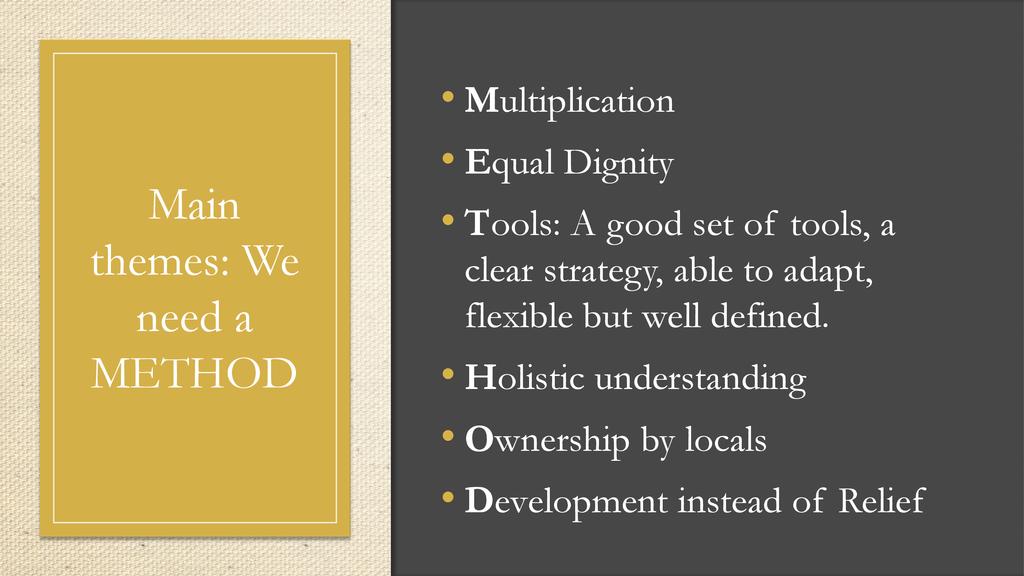 Main themes: We need a METHOD

• Multiplication
• Equal Dignity
• Tools: A good set of tools, a clear strategy, able to adapt, flexible but well defined.
• Holistic understanding
• Ownership by locals
• Development instead of Relief